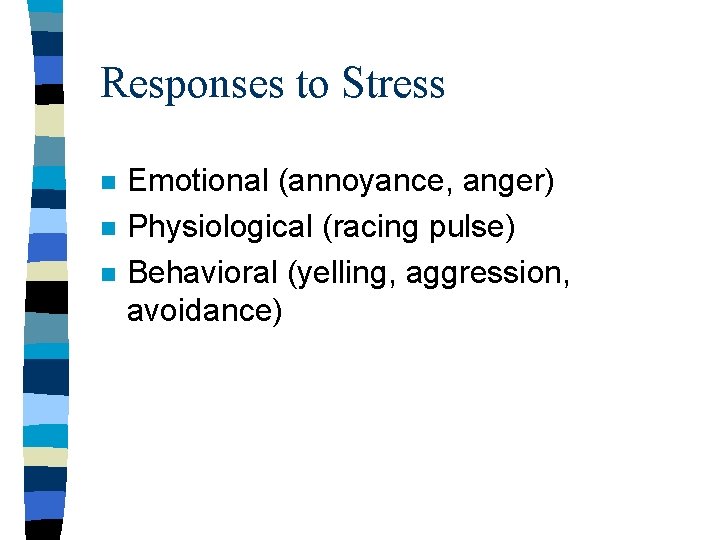 Responses to Stress

- Emotional (annoyance, anger)
- Physiological (racing pulse)
- Behavioral (yelling, aggression, avoidance)